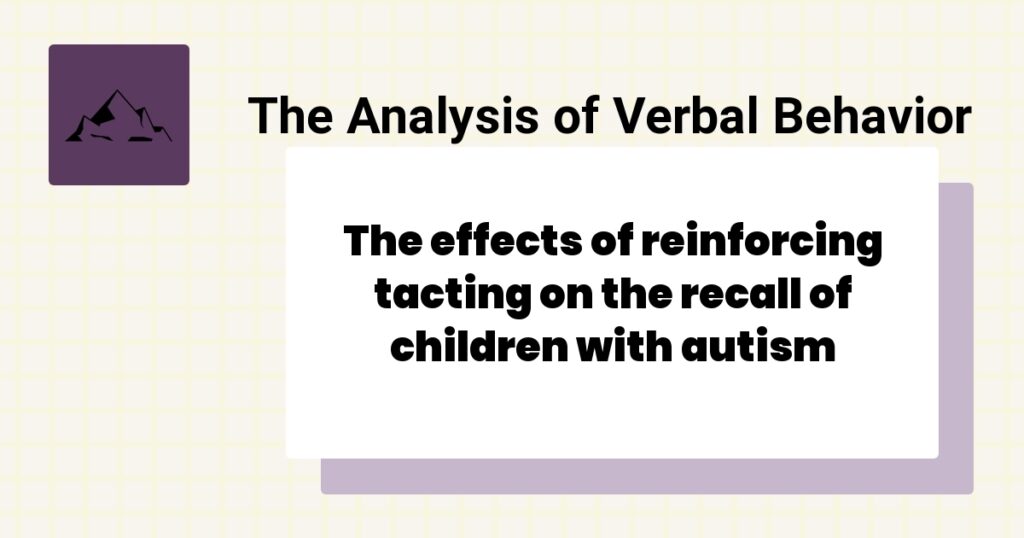 The Analysis of Verbal Behavior

The effects of reinforcing tacting on the recall of children with autism